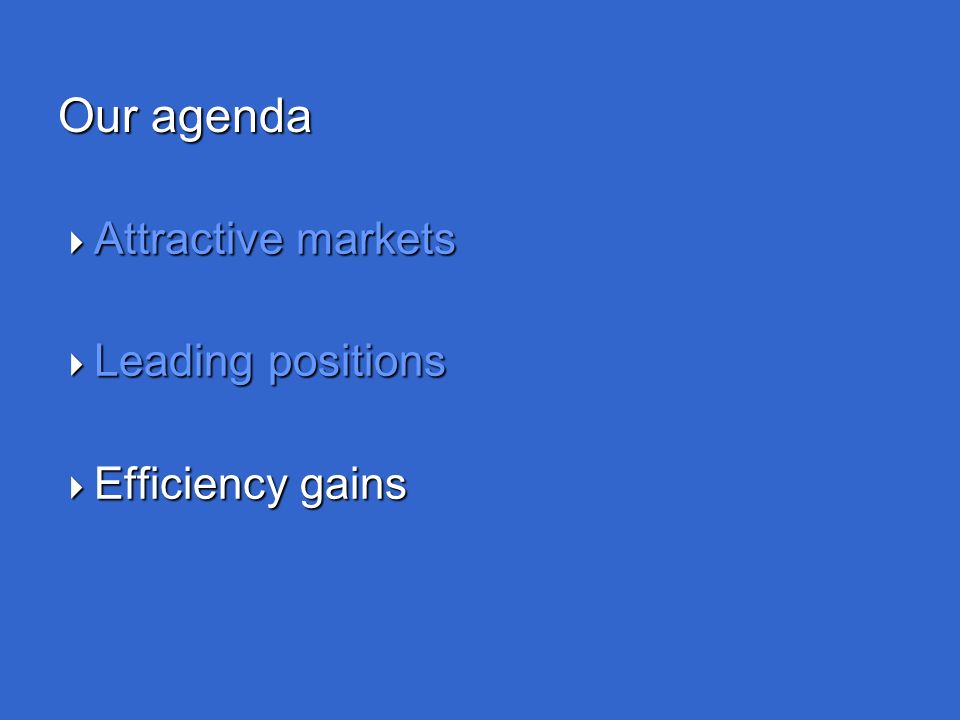 Our agenda

Attractive markets

Leading positions

Efficiency gains